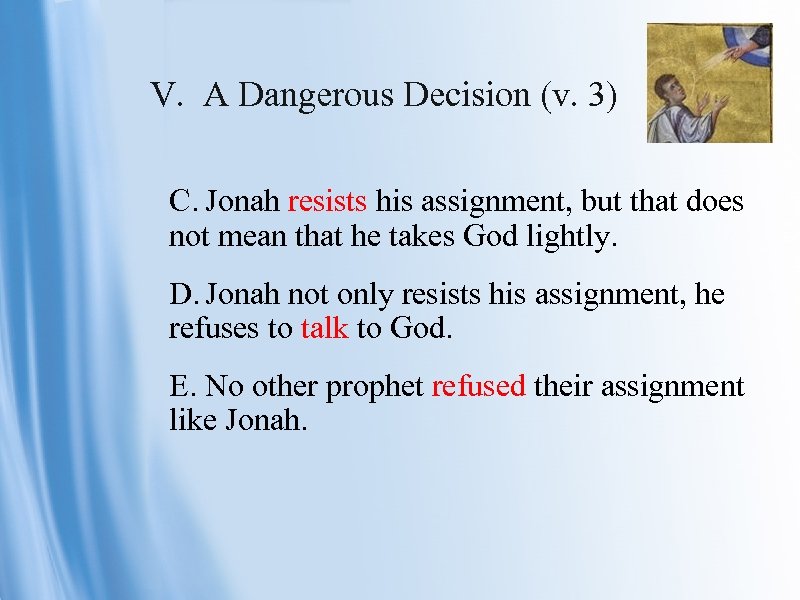 V. A Dangerous Decision (v. 3)

C. Jonah resists his assignment, but that does not mean that he takes God lightly.

D. Jonah not only resists his assignment, he refuses to talk to God.

E. No other prophet refused their assignment like Jonah.